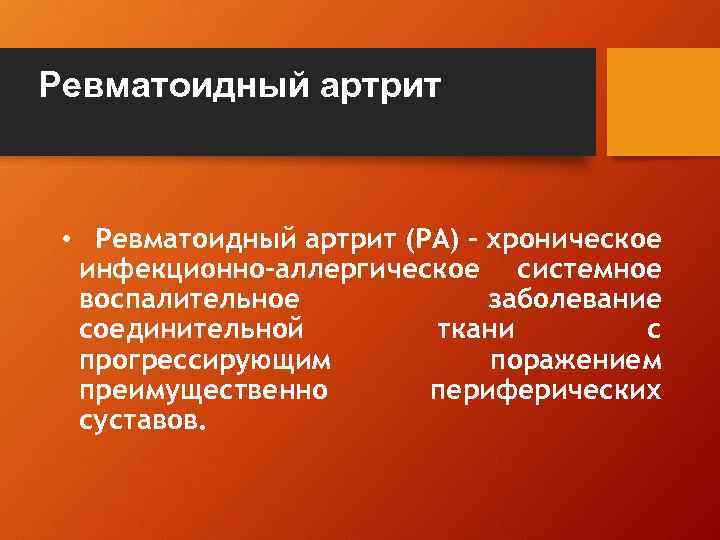 Ревматоидный артрит

• Ревматоидный артрит (РА) – хроническое инфекционно-аллергическое системное воспалительное заболевание соединительной ткани с прогрессирующим поражением преимущественно периферических суставов.